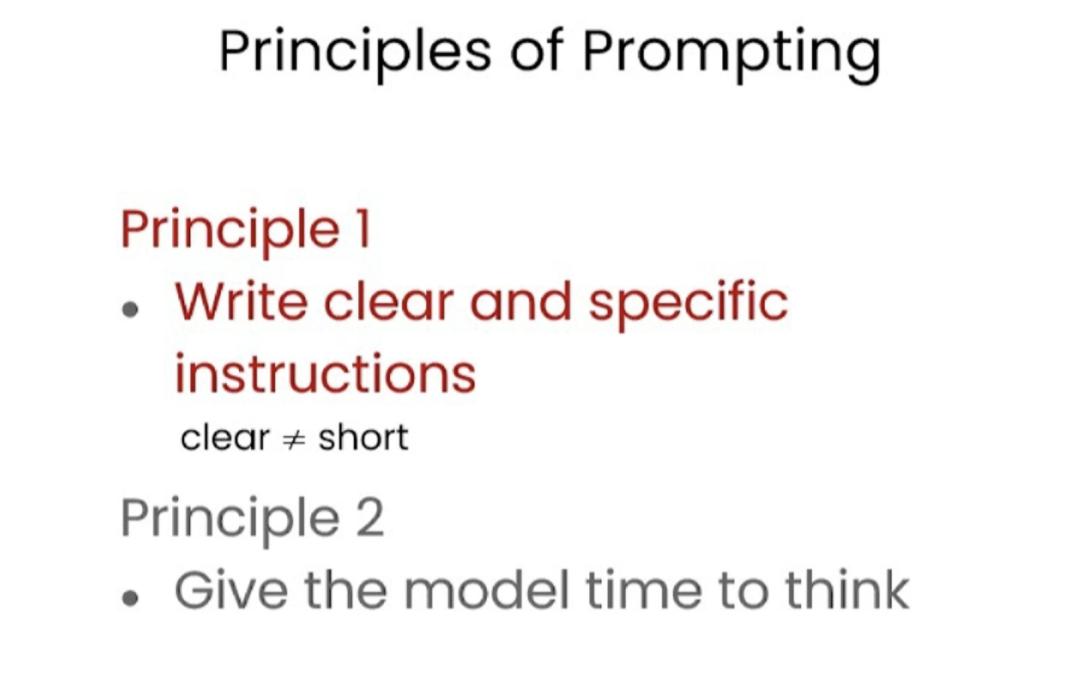 Principles of Prompting

Principle 1
• Write clear and specific instructions
clear $\neq$ short

Principle 2
• Give the model time to think